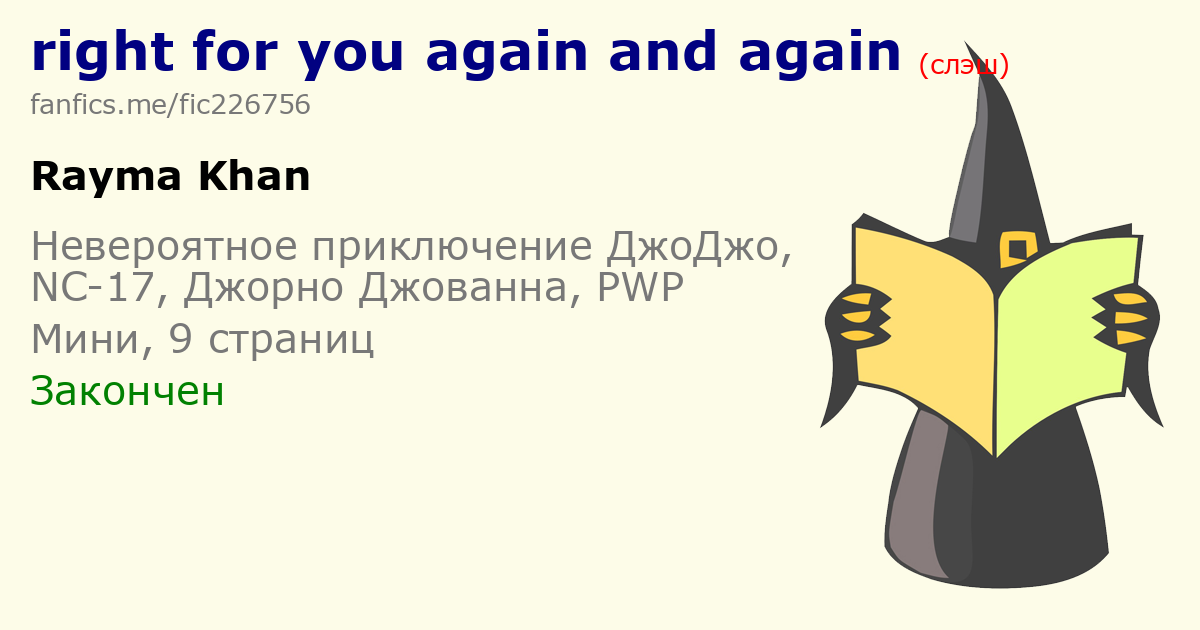 right for you again and again (слэш)

fanfics.me/fic226756

Rayma Khan

Невероятное приключение ДжоДжо, NC-17, Джорно Джованна, PWP

Мини, 9 страниц

Закончен